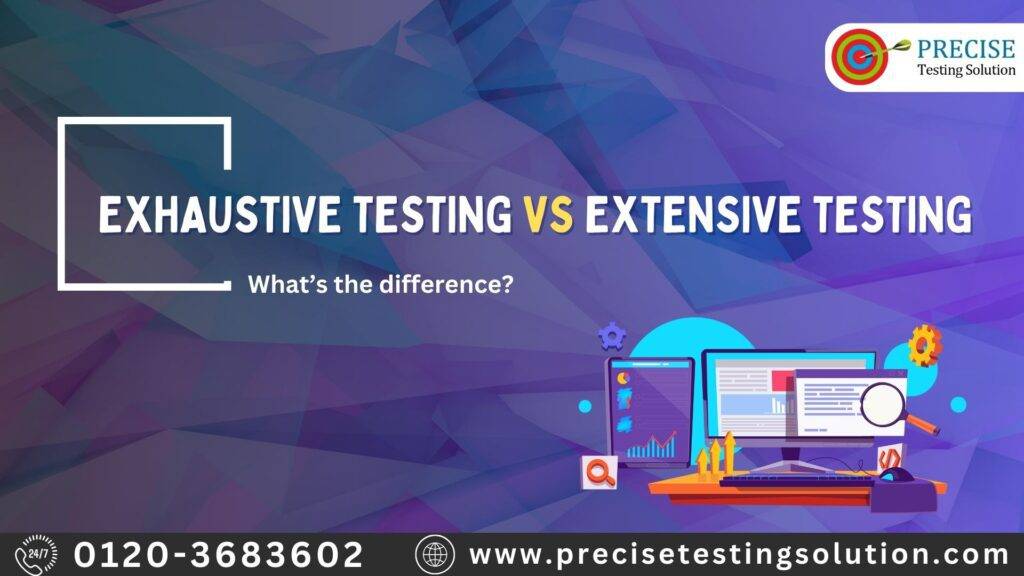 PRECISE
Testing Solution

EXHAUSTIVE TESTING VS EXTENSIVE TESTING

What's the difference?

24/7 0120-3683602

www.precisetestingsolution.com